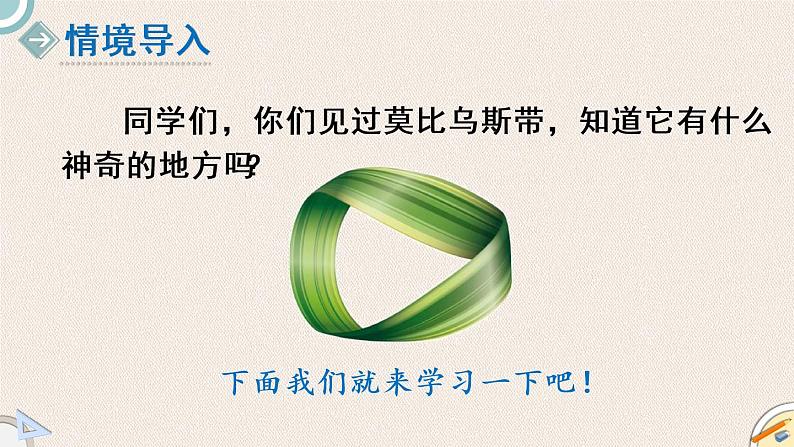 情境导入

同学们，你们见过莫比乌斯带，知道它有什么神奇的地方吗?

下面我们就来学习一下吧！